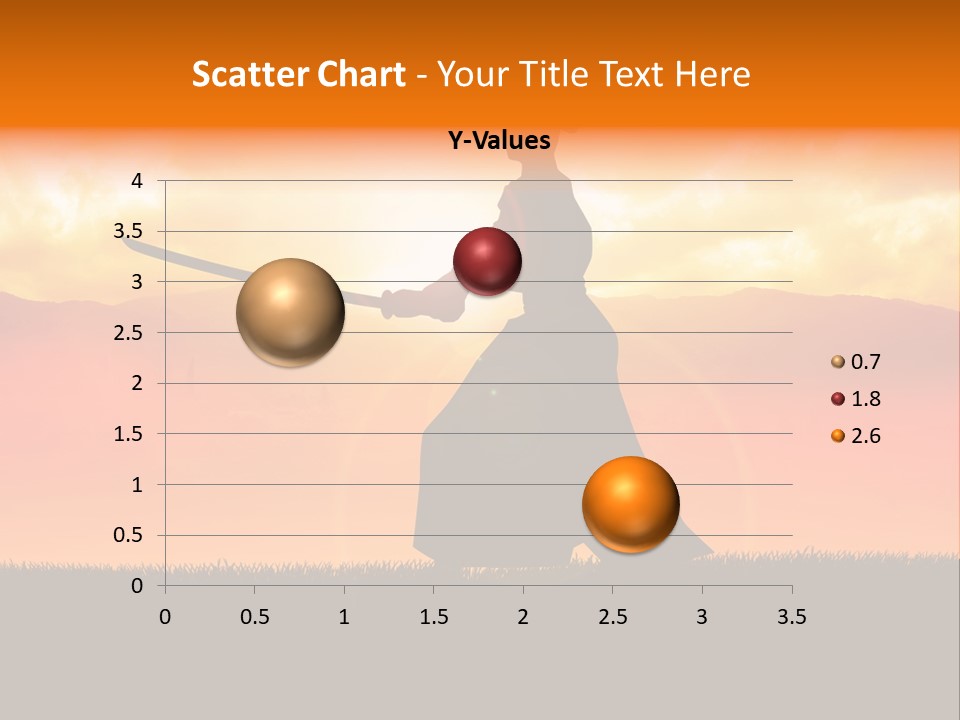 Scatter Chart - Your Title Text Here

Y-Values

4
3.5
3
2.5
2
1.5
1
0.5
0

0 0.5 1 1.5 2 2.5 3 3.5

0.7
1.8
2.6